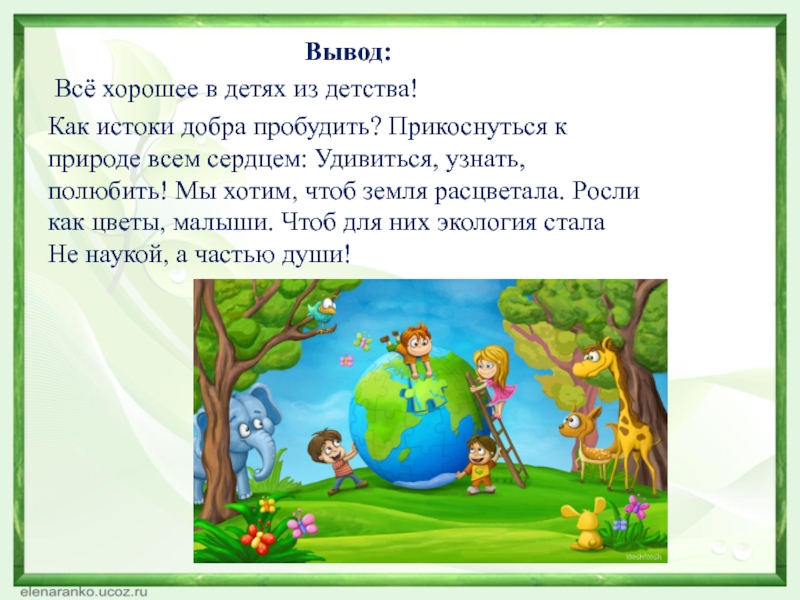 Вывод:

Всё хорошее в детях из детства!

Как истоки добра пробудить? Прикоснуться к природе всем сердцем: Удивиться, узнать, полюбить! Мы хотим, чтоб земля расцветала. Росли как цветы, малыши. Чтоб для них экология стала Не наукой, а частью души!

elenaranko.ucoz.ru